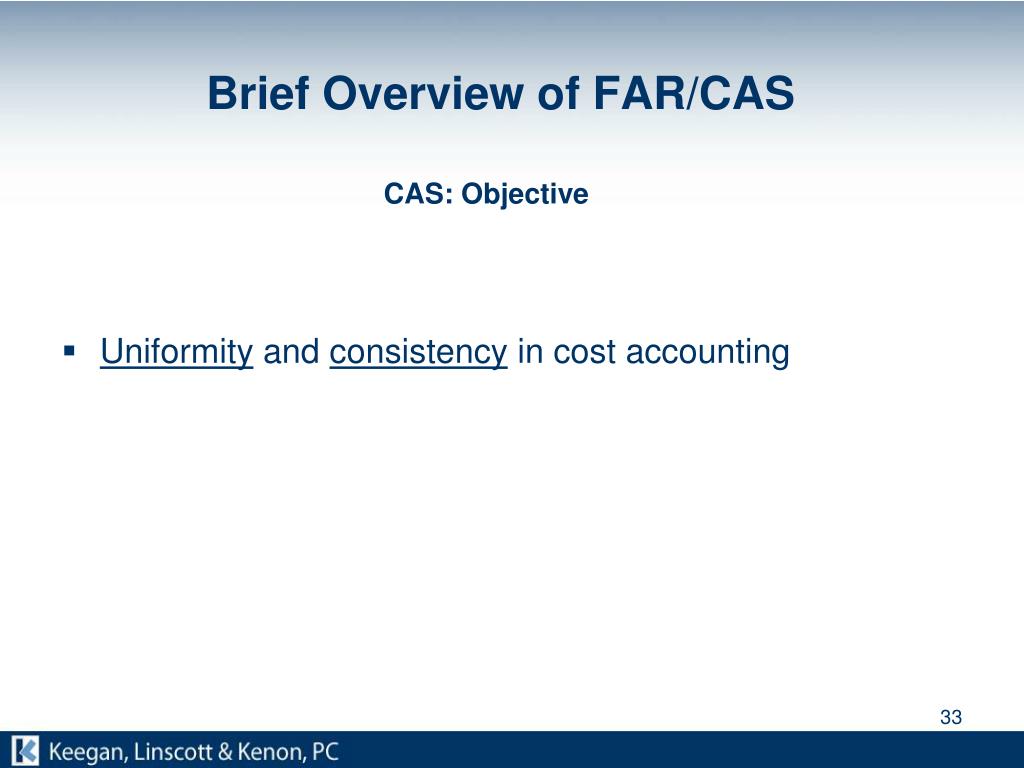 Brief Overview of FAR/CAS

CAS: Objective

▪ Uniformity and consistency in cost accounting

33

Keegan, Linscott & Kenon, PC